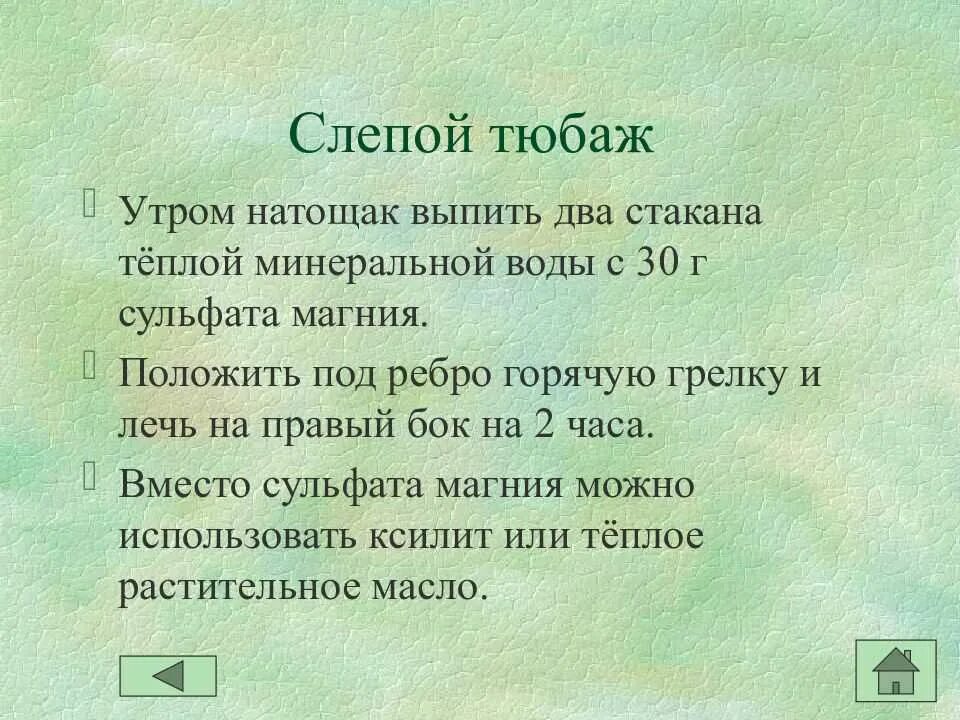 Слепой тюбаж

Утром натощак выпить два стакана тёплой минеральной воды с 30 г сульфата магния.

Положить под ребро горячую грелку и лечь на правый бок на 2 часа.

Вместо сульфата магния можно использовать ксилит или тёплое растительное масло.